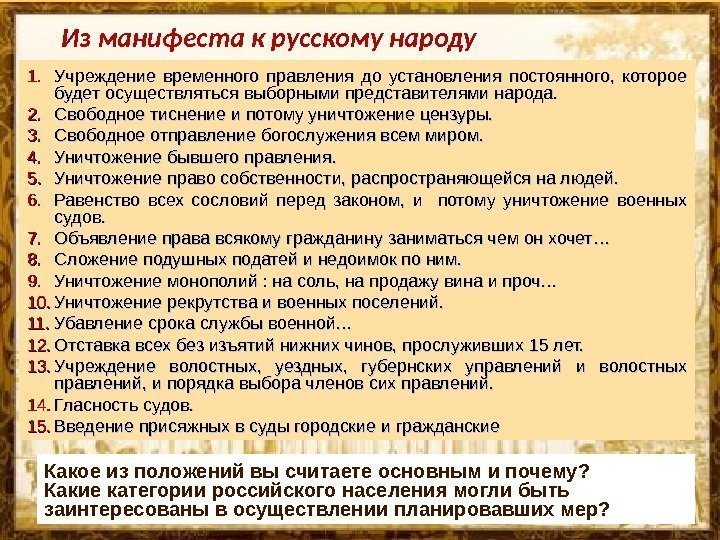 Из манифеста к русскому народу

1. Учреждение временного правления до установления постоянного, которое будет осуществляться выборными представителями народа.
2. Свободное тиснение и потому уничтожение цензуры.
3. Свободное отправление богослужения всем миром.
4. Уничтожение бывшего правления.
5. Уничтожение право собственности, распространяющейся на людей.
6. Равенство всех сословий перед законом, и потому уничтожение военных судов.
7. Объявление права всякому гражданину заниматься чем он хочет…
8. Сложение подушных податей и недоимок по ним.
9. Уничтожение монополий : на соль, на продажу вина и проч…
10. Уничтожение рекрутства и военных поселений.
11. Убавление срока службы военной…
12. Отставка всех без изъятий нижних чинов, прослуживших 15 лет.
13. Учреждение волостных, уездных, губернских управлений и волостных правлений, и порядка выбора членов сих правлений.
14. Гласность судов.
15. Введение присяжных в суды городские и гражданские

Какое из положений вы считаете основным и почему? Какие категории российского населения могли быть заинтересованы в осуществлении планировавших мер?